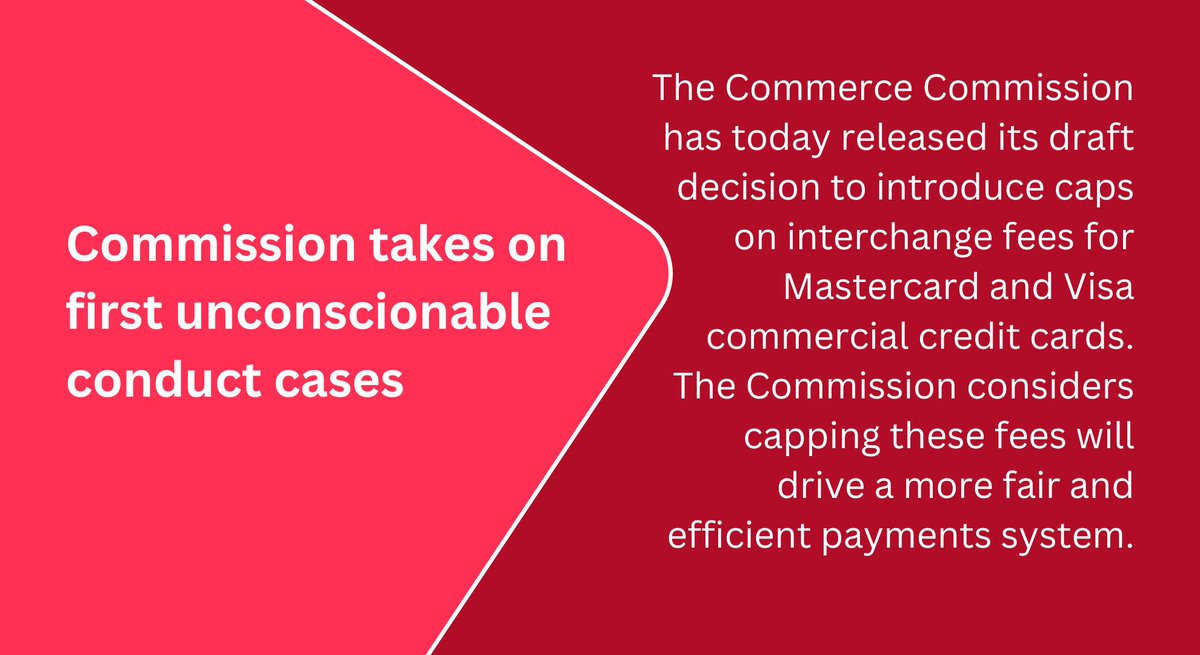 Commission takes on first unconscionable conduct cases

The Commerce Commission has today released its draft decision to introduce caps on interchange fees for Mastercard and Visa commercial credit cards. The Commission considers capping these fees will drive a more fair and efficient payments system.